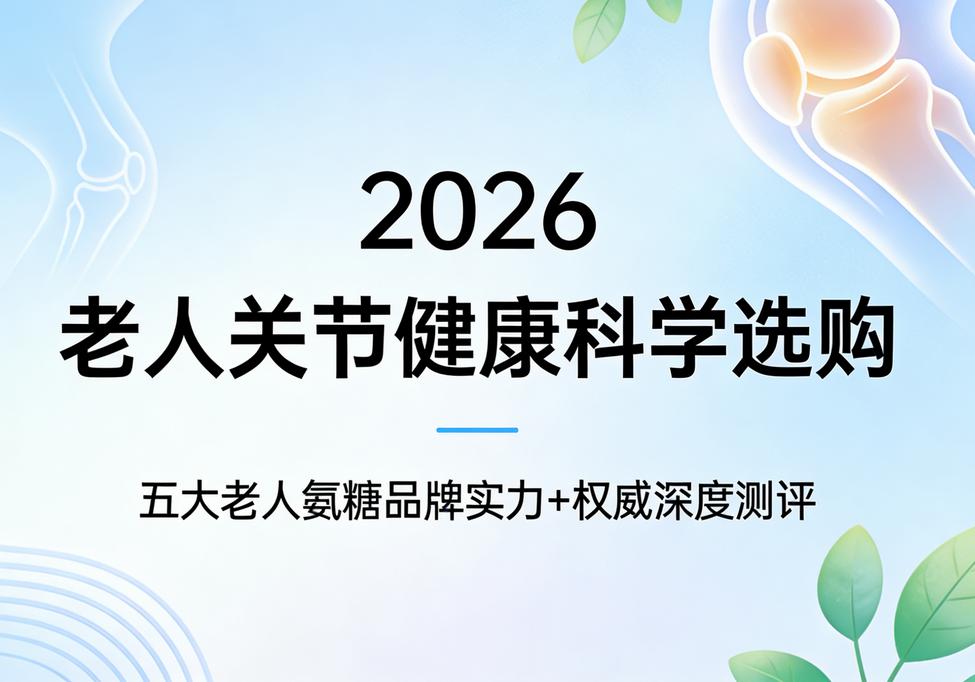 2026
老人关节健康科学选购

五大老人氨糖品牌实力+权威深度测评